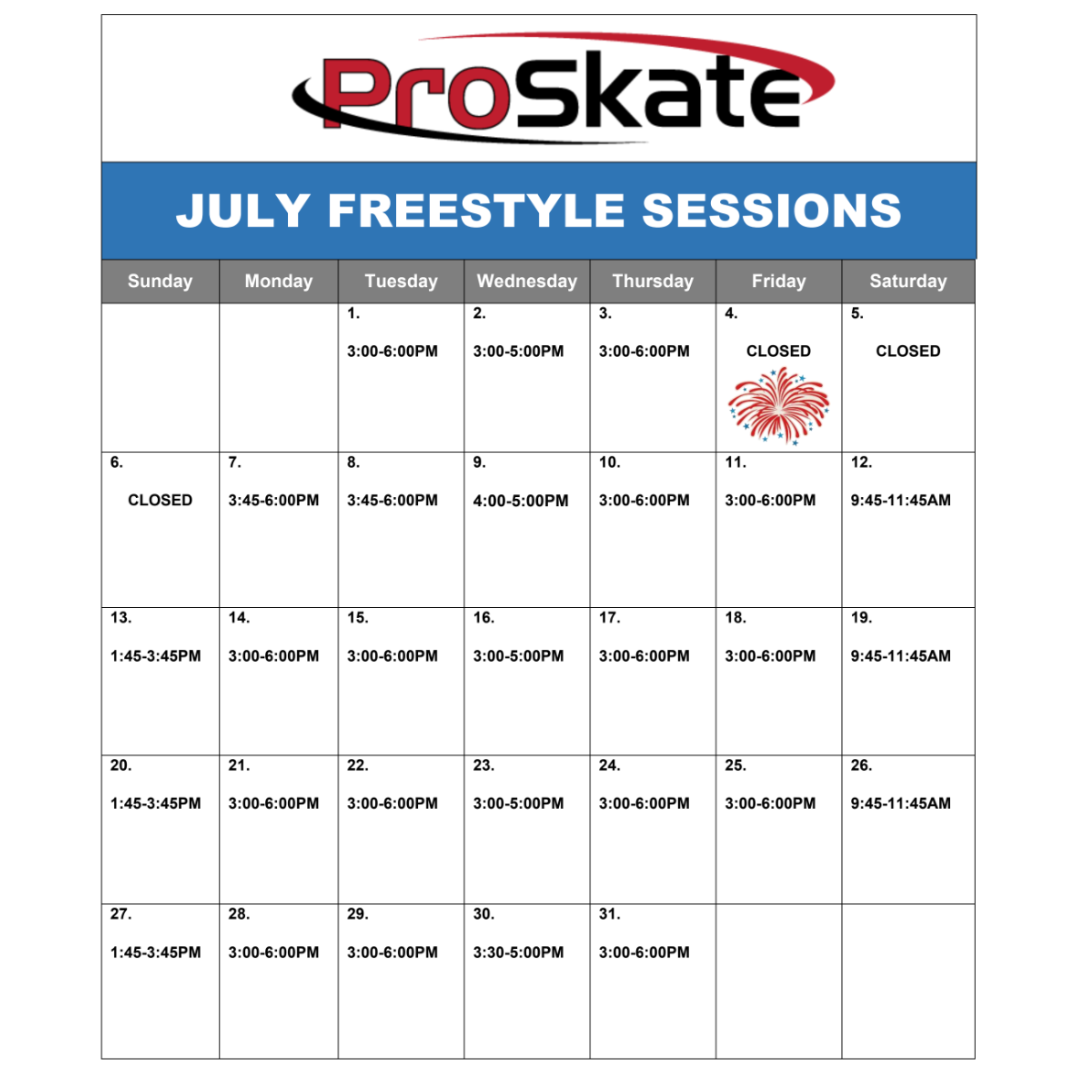 ProSkate

JULY FREESTYLE SESSIONS

| Sunday | Monday | Tuesday | Wednesday | Thursday | Friday | Saturday |
|---|---|---|---|---|---|---|
| | | 1. 3:00-6:00PM | 2. 3:00-5:00PM | 3. 3:00-6:00PM | 4. CLOSED | 5. CLOSED |
| 6. CLOSED | 7. 3:45-6:00PM | 8. 3:45-6:00PM | 9. 4:00-5:00PM | 10. 3:00-6:00PM | 11. 3:00-6:00PM | 12. 9:45-11:45AM |
| 13. 1:45-3:45PM | 14. 3:00-6:00PM | 15. 3:00-6:00PM | 16. 3:00-5:00PM | 17. 3:00-6:00PM | 18. 3:00-6:00PM | 19. 9:45-11:45AM |
| 20. 1:45-3:45PM | 21. 3:00-6:00PM | 22. 3:00-6:00PM | 23. 3:00-5:00PM | 24. 3:00-6:00PM | 25. 3:00-6:00PM | 26. 9:45-11:45AM |
| 27. 1:45-3:45PM | 28. 3:00-6:00PM | 29. 3:00-6:00PM | 30. 3:30-5:00PM | 31. 3:00-6:00PM | | |